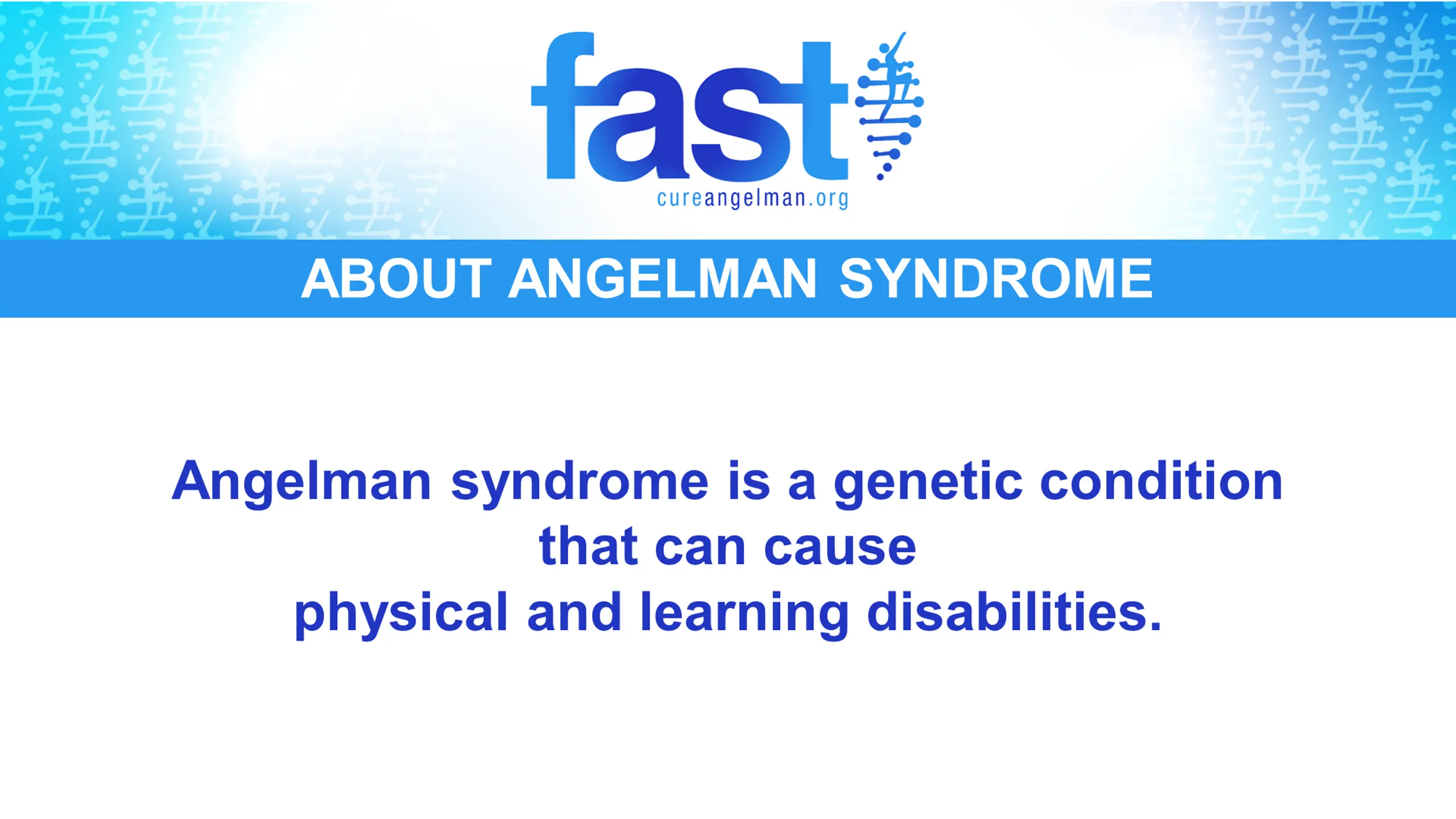 fast
cureangelman.org

ABOUT ANGELMAN SYNDROME

Angelman syndrome is a genetic condition that can cause physical and learning disabilities.